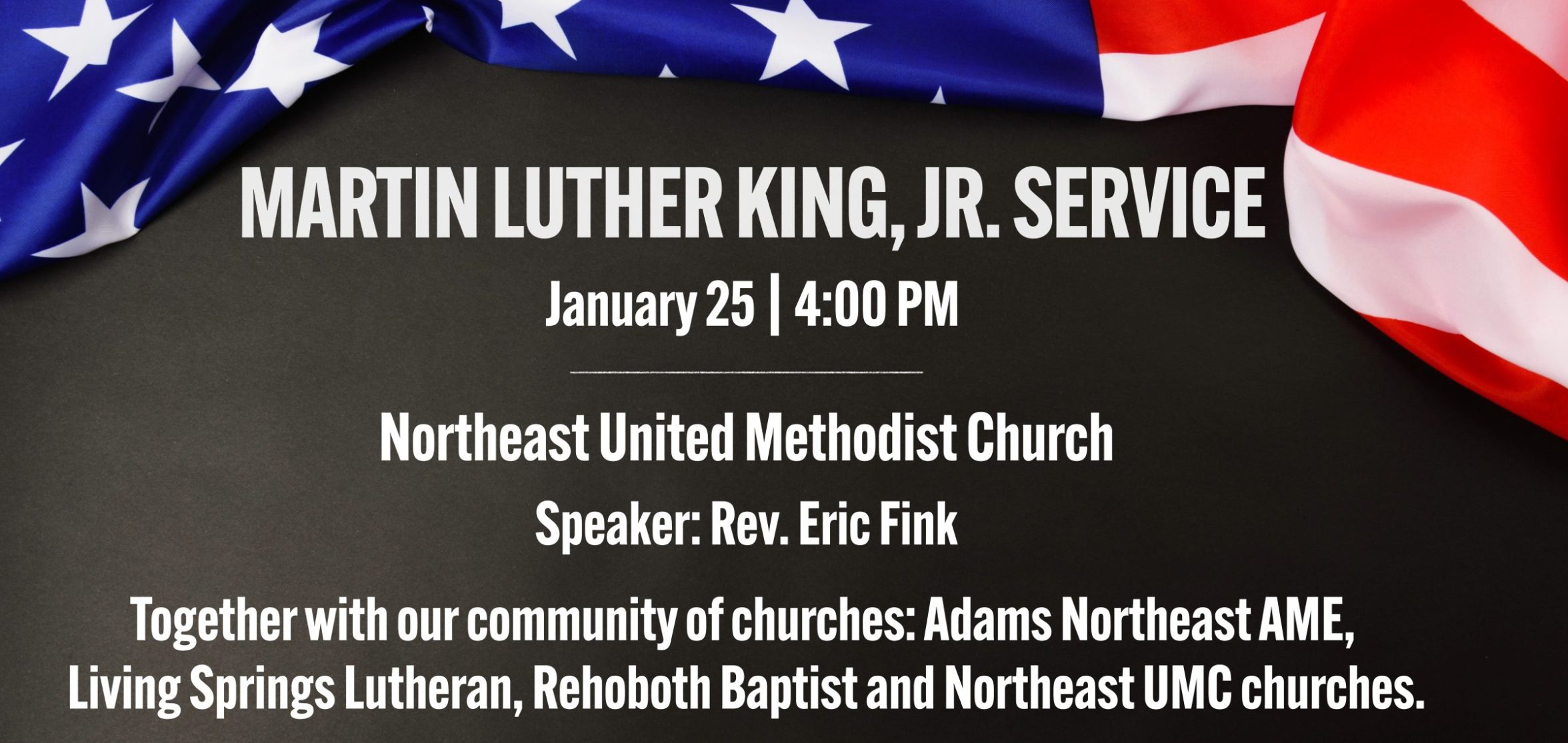 MARTIN LUTHER KING, JR. SERVICE

January 25 | 4:00 PM

Northeast United Methodist Church

Speaker: Rev. Eric Fink

Together with our community of churches: Adams Northeast AME, Living Springs Lutheran, Rehoboth Baptist and Northeast UMC churches.